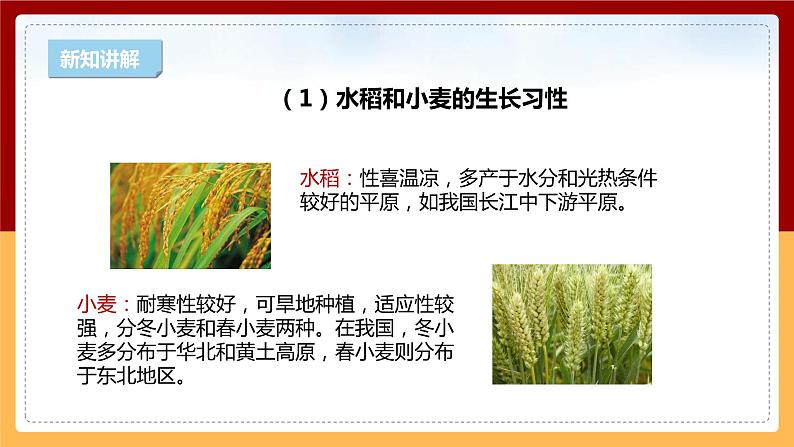 新知讲解

（1）水稻和小麦的生长习性

水稻：性喜温凉，多产于水分和光热条件较好的平原，如我国长江中下游平原。

小麦：耐寒性较好，可旱地种植，适应性较强，分冬小麦和春小麦两种。在我国，冬小麦多分布于华北和黄土高原，春小麦则分布于东北地区。